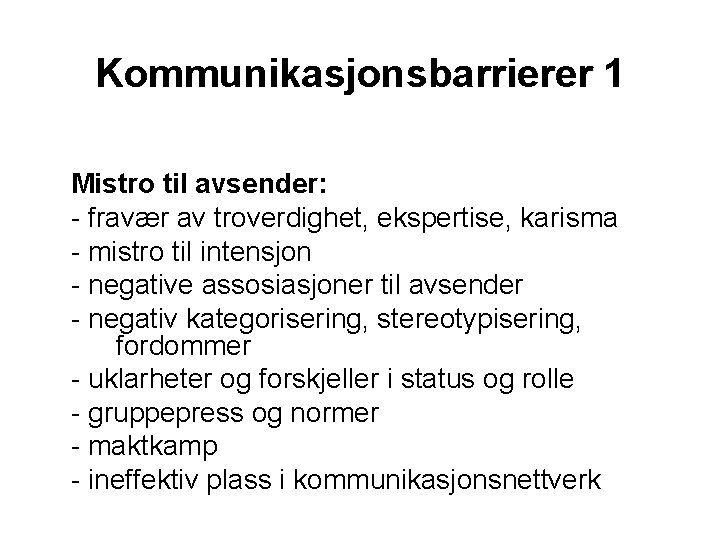 Kommunikasjonsbarrierer 1

Mistro til avsender:
- fravær av troverdighet, ekspertise, karisma
- mistro til intensjon
- negative assosiasjoner til avsender
- negativ kategorisering, stereotypisering, fordommer
- uklarheter og forskjeller i status og rolle
- gruppepress og normer
- maktkamp
- ineffektiv plass i kommunikasjonsnettverk